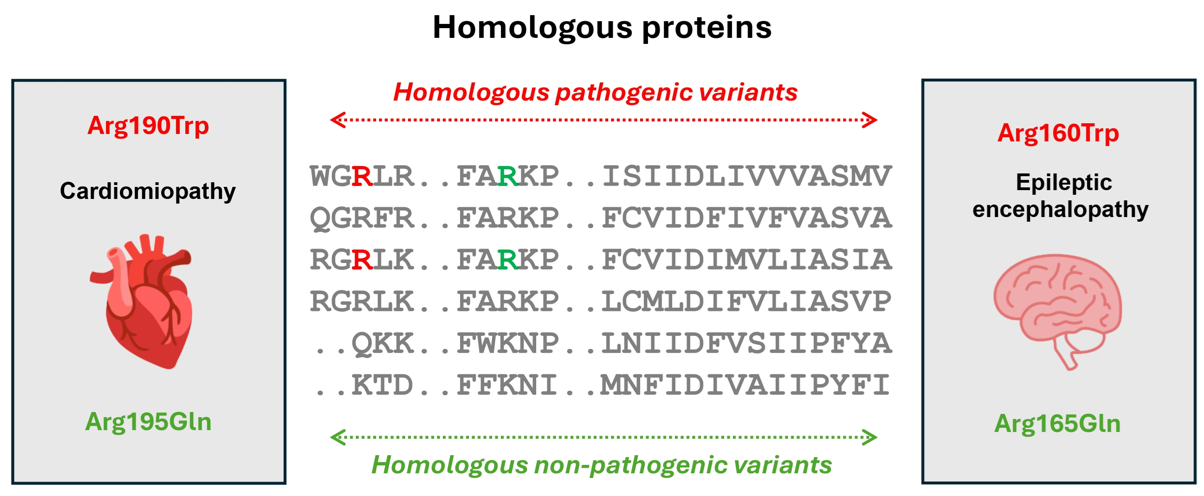 Homologous proteins

Arg190Trp

Cardiomiopathy

Arg195Gln

Homologous pathogenic variants

WGRLR..FARKP..ISIIDLIVVVASMV
QGRFR..FARKP..FCVIDFIVFVASVA
RGRLK..FARKP..FCVIDIMVLIASIA
RGRLK..FARKP..LCMLDIFVLIASVP
..QKK..FWKNP..LNIIDFVSIIPFYA
..KTD..FFKNI..MNFIDIVAIIPYFI

Homologous non-pathogenic variants

Arg160Trp

Epileptic encephalopathy

Arg165Gln